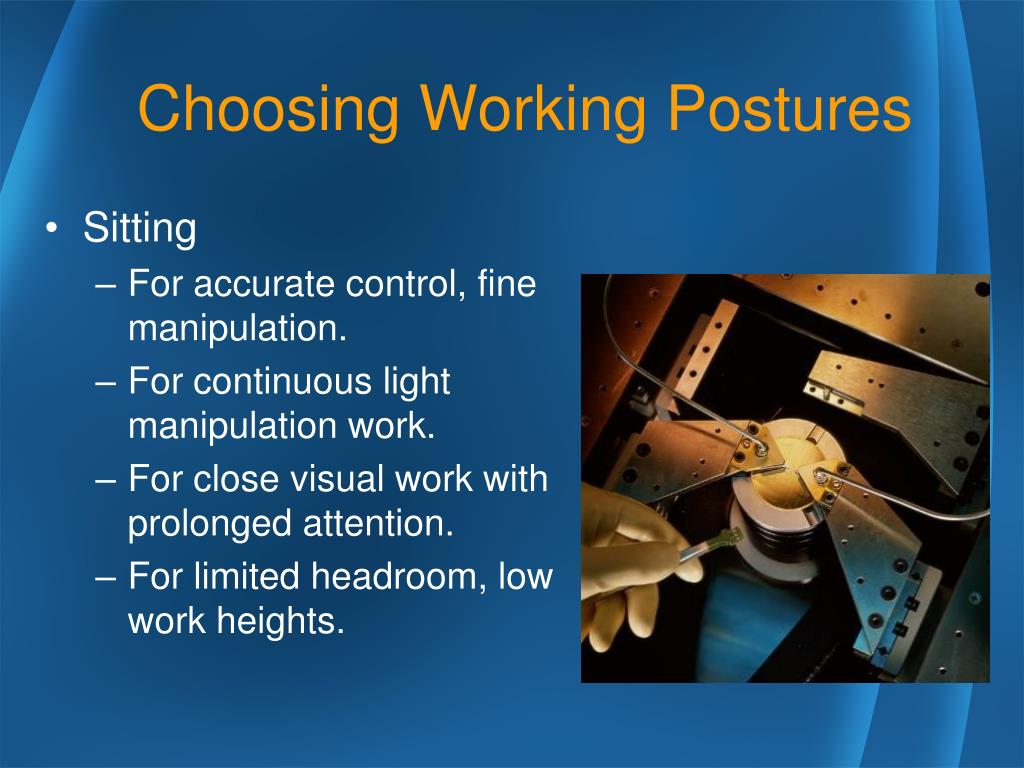 Choosing Working Postures

• Sitting
– For accurate control, fine manipulation.
– For continuous light manipulation work.
– For close visual work with prolonged attention.
– For limited headroom, low work heights.